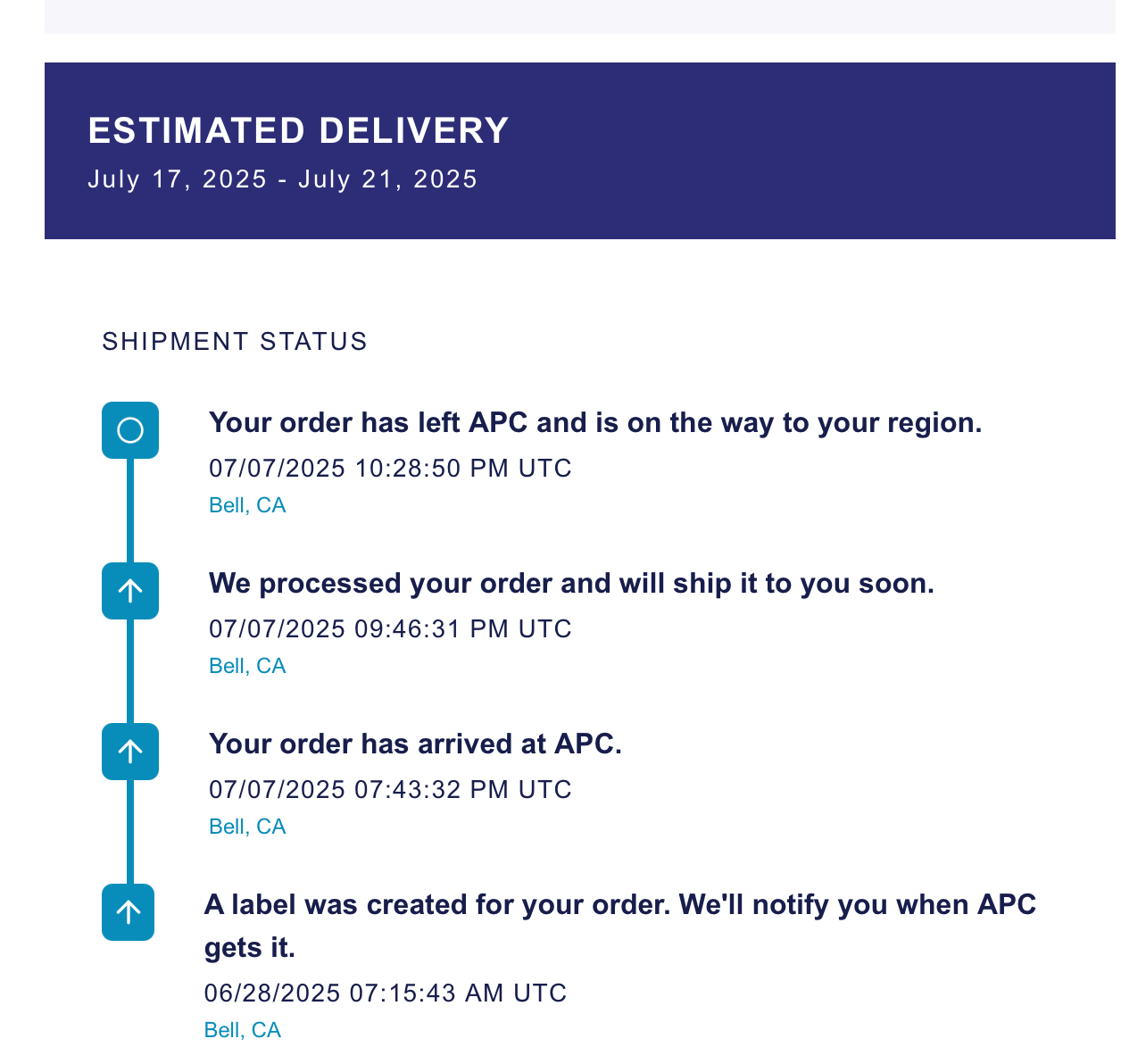 ESTIMATED DELIVERY
July 17, 2025 - July 21, 2025

SHIPMENT STATUS

Your order has left APC and is on the way to your region.
07/07/2025 10:28:50 PM UTC
Bell, CA

We processed your order and will ship it to you soon.
07/07/2025 09:46:31 PM UTC
Bell, CA

Your order has arrived at APC.
07/07/2025 07:43:32 PM UTC
Bell, CA

A label was created for your order. We'll notify you when APC gets it.
06/28/2025 07:15:43 AM UTC
Bell, CA